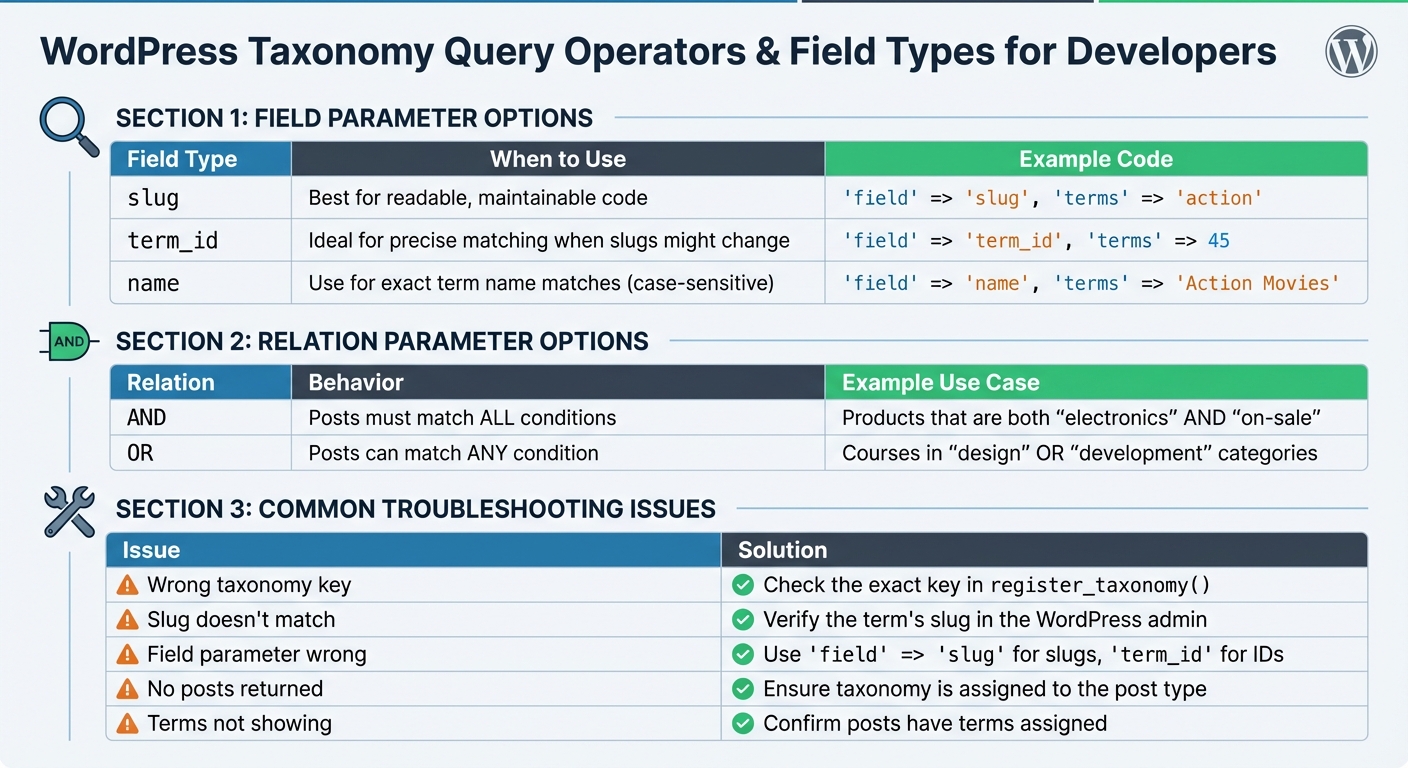 WordPress Taxonomy Query Operators & Field Types for Developers

SECTION 1: FIELD PARAMETER OPTIONS

| Field Type | When to Use | Example Code |
|---|---|---|
| slug | Best for readable, maintainable code | 'field' => 'slug', 'terms' => 'action' |
| term_id | Ideal for precise matching when slugs might change | 'field' => 'term_id', 'terms' => 45 |
| name | Use for exact term name matches (case-sensitive) | 'field' => 'name', 'terms' => 'Action Movies' |

AND

SECTION 2: RELATION PARAMETER OPTIONS

| Relation | Behavior | Example Use Case |
|---|---|---|
| AND | Posts must match ALL conditions | Products that are both “electronics” AND “on-sale” |
| OR | Posts can match ANY condition | Courses in “design” OR “development” categories |

SECTION 3: COMMON TROUBLESHOOTING ISSUES

| Issue | Solution |
|---|---|
| Wrong taxonomy key | Check the exact key in register_taxonomy() |
| Slug doesn't match | Verify the term's slug in the WordPress admin |
| Field parameter wrong | Use 'field' => 'slug' for slugs, 'term_id' for IDs |
| No posts returned | Ensure taxonomy is assigned to the post type |
| Terms not showing | Confirm posts have terms assigned |